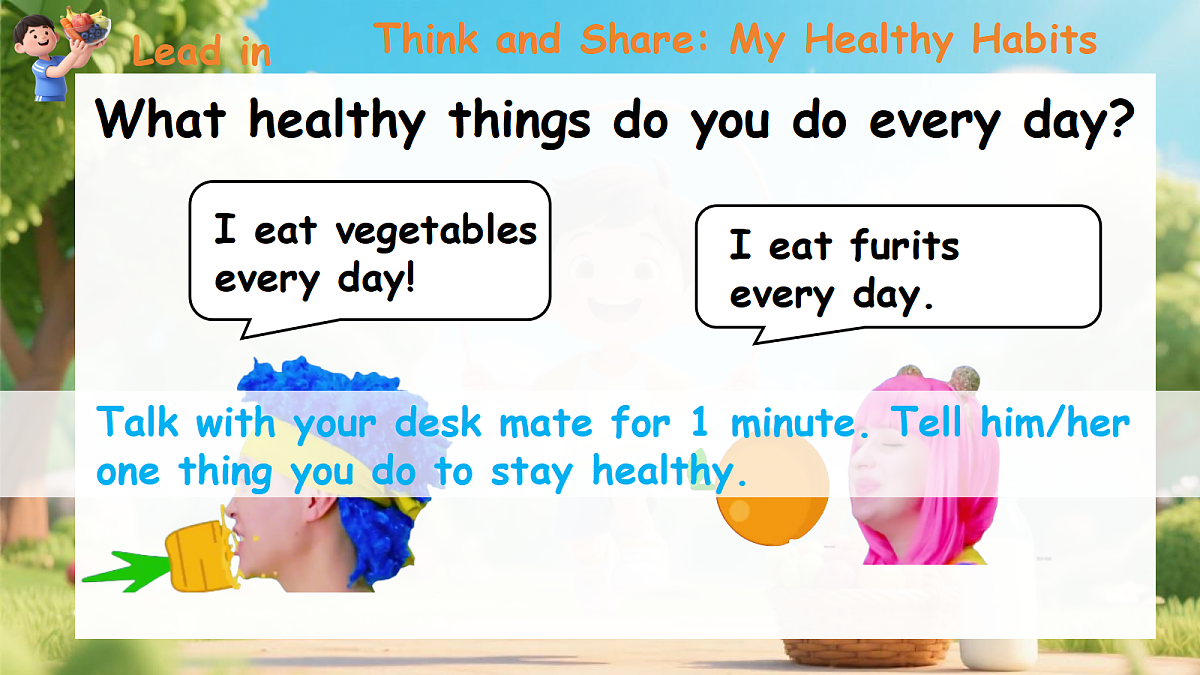 Lead in

Think and Share: My Healthy Habits

What healthy things do you do every day?

I eat vegetables every day!

I eat furits every day.

Talk with your desk mate for 1 minute. Tell him/her one thing you do to stay healthy.